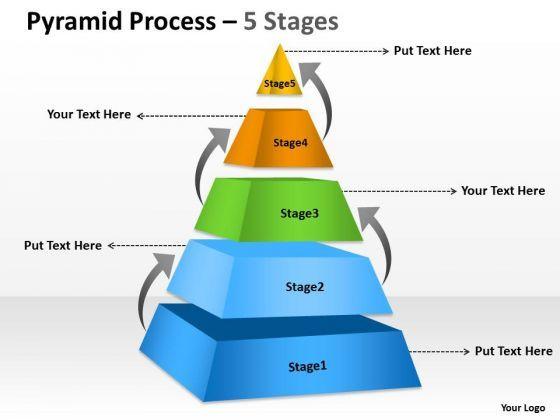 Pyramid Process – 5 Stages

Put Text Here

Stage5

Your Text Here

Stage4

Your Text Here

Stage3

Put Text Here

Stage2

Put Text Here

Stage1

Your Logo